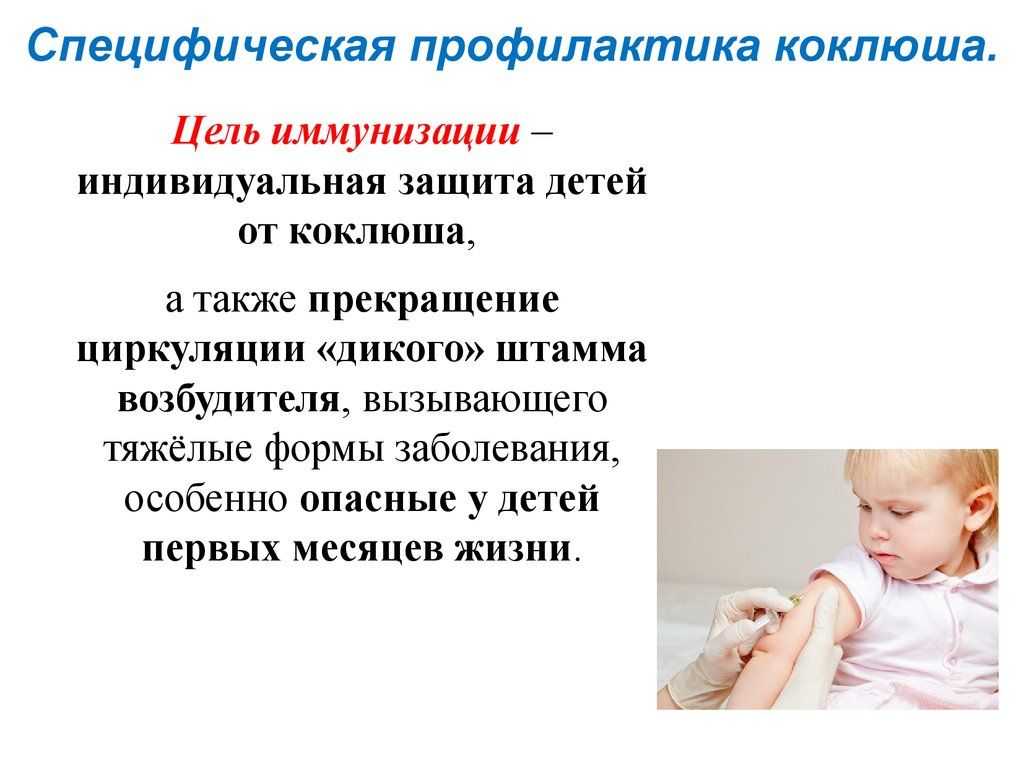 Специфическая профилактика коклюша.

Цель иммунизации – индивидуальная защита детей от коклюша,

а также прекращение циркуляции «дикого» штамма возбудителя, вызывающего тяжёлые формы заболевания, особенно опасные у детей первых месяцев жизни.